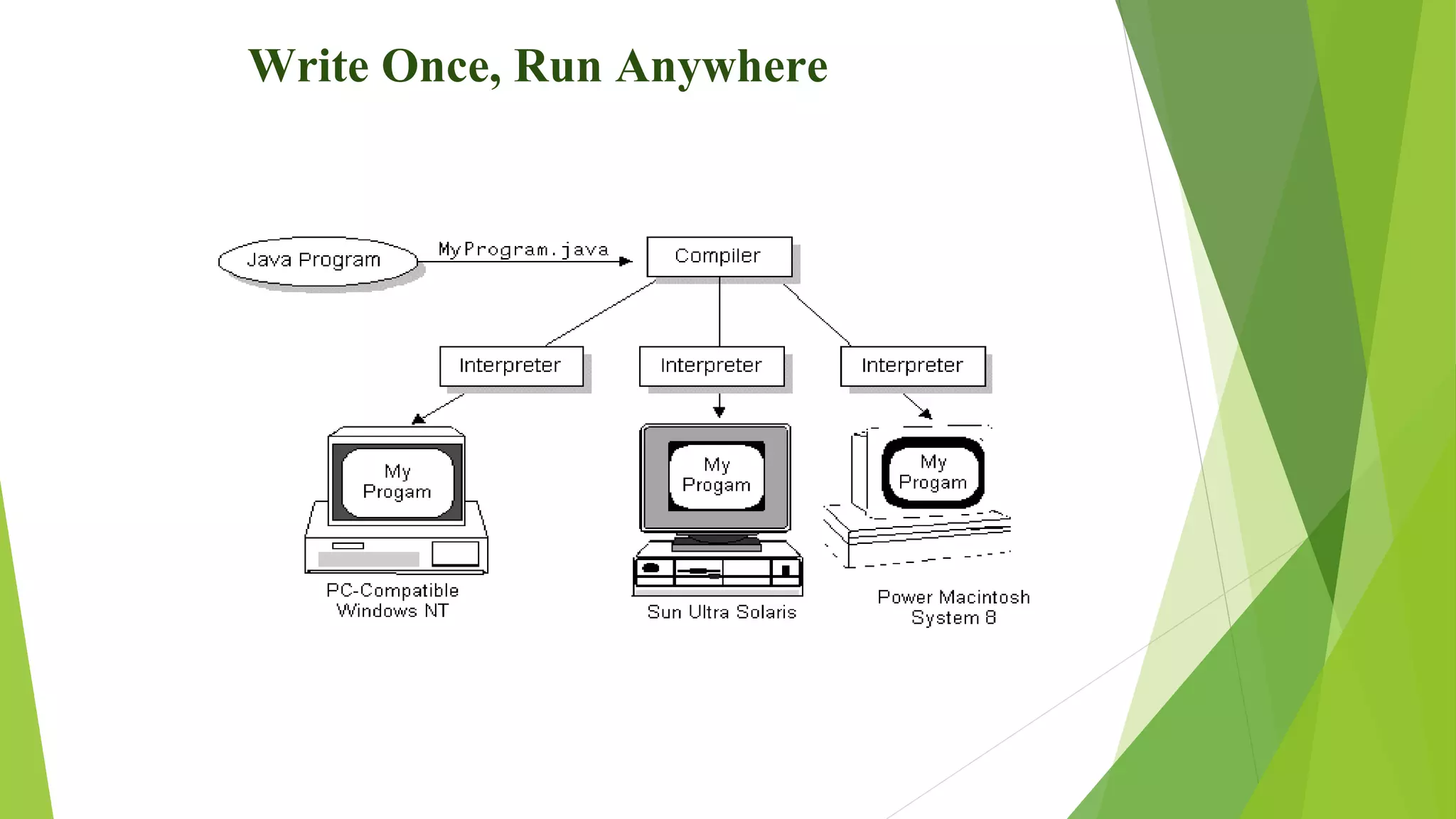 Write Once, Run Anywhere

Java Program

MyProgram.java

Compiler

Interpreter

Interpreter

Interpreter

My Progam

My Progam

My Progam

PC-Compatible Windows NT

Sun Ultra Solaris

Power Macintosh System 8